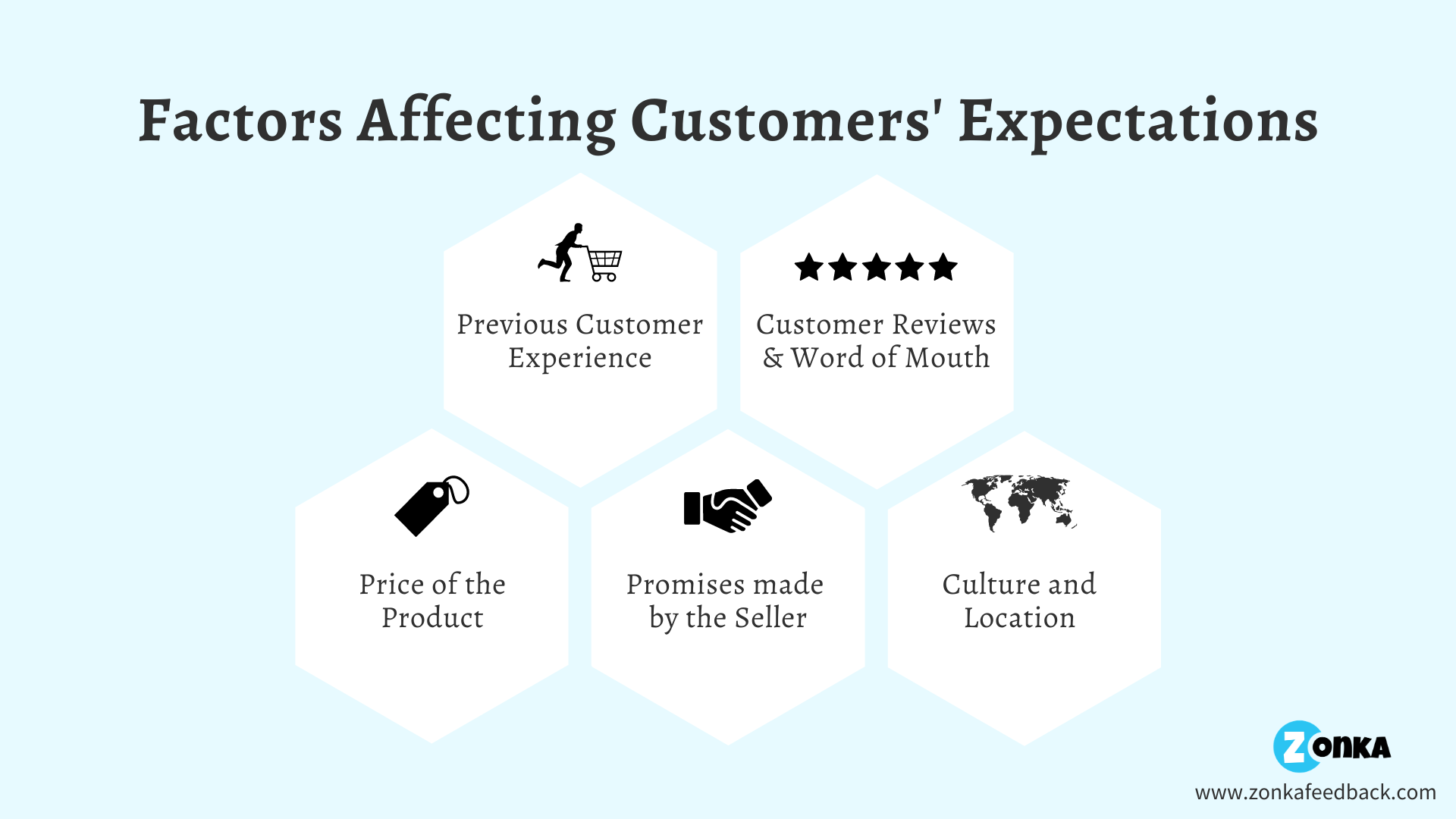 Factors Affecting Customers' Expectations

Previous Customer Experience

Customer Reviews & Word of Mouth

Price of the Product

Promises made by the Seller

Culture and Location

ZONKA

www.zonkafeedback.com